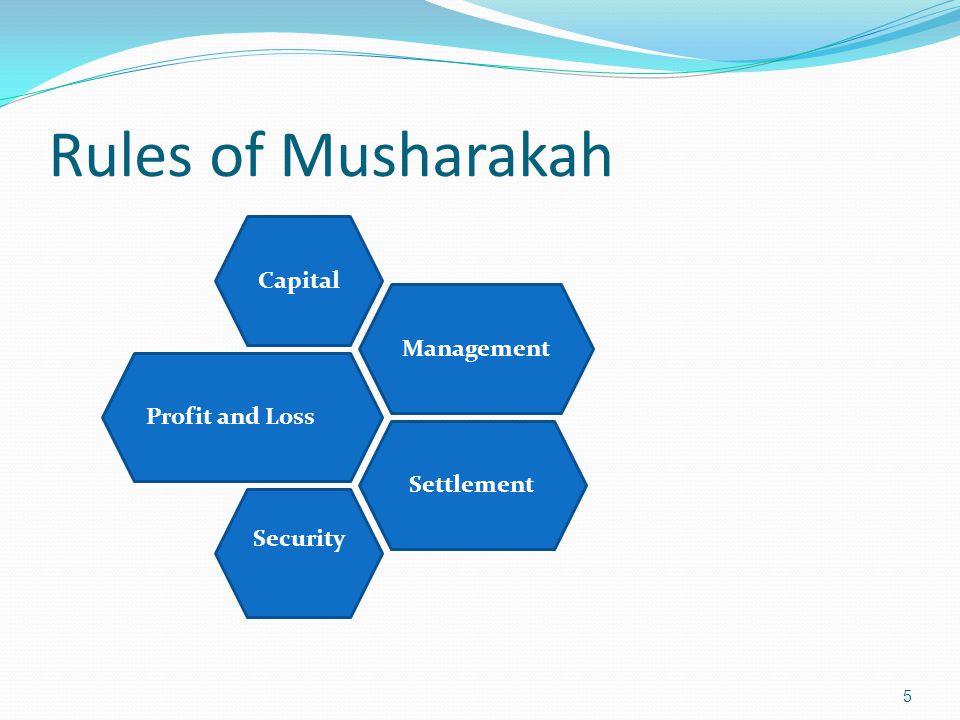 Rules of Musharakah

Capital

Management

Profit and Loss

Settlement

Security

5